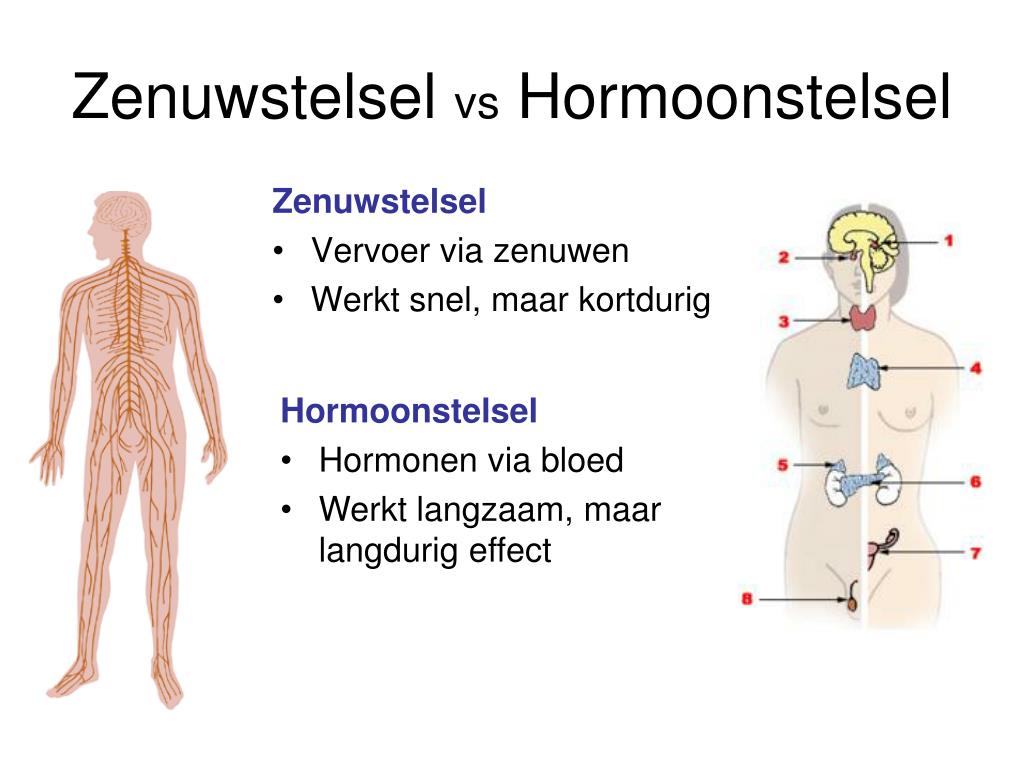 Zenuwstelsel vs Hormoonstelsel

Zenuwstelsel
• Vervoer via zenuwen
• Werkt snel, maar kortdurig

Hormoonstelsel
• Hormonen via bloed
• Werkt langzaam, maar langdurig effect

1
2
3
4
5
6
7
8